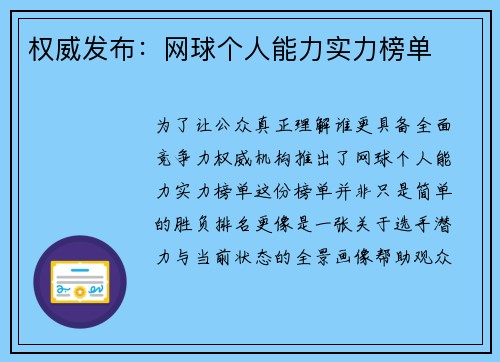 权威发布：网球个人能力实力榜单

为了让公众真正理解谁更具备全面竞争力权威机构推出了网球个人能力实力榜单这份榜单并非只是简单的胜负排名更像是一张关于选手潜力与当前状态的全景画像帮助观众